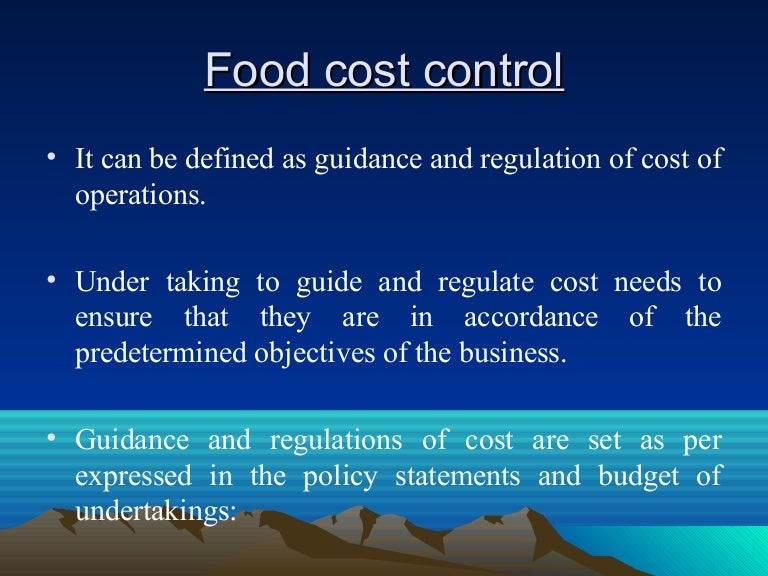 Food cost control

• It can be defined as guidance and regulation of cost of operations.

• Under taking to guide and regulate cost needs to ensure that they are in accordance of the predetermined objectives of the business.

• Guidance and regulations of cost are set as per expressed in the policy statements and budget of undertakings: